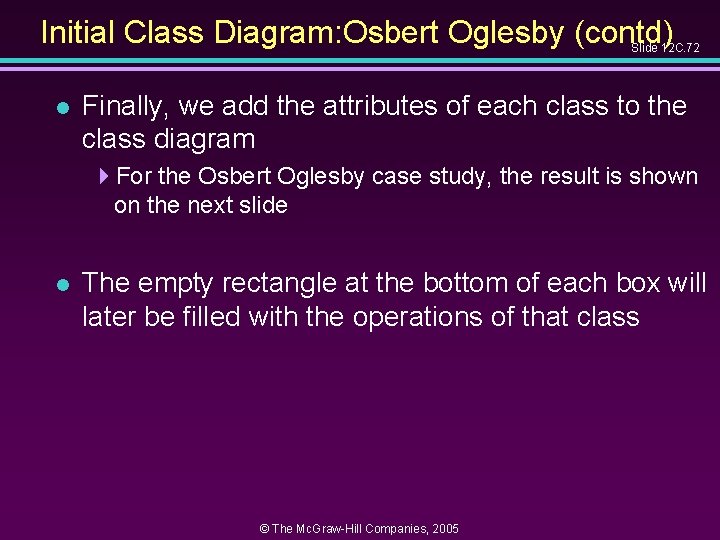 Initial Class Diagram:Osbert Oglesby (contd)

Slide 12C.72

Finally, we add the attributes of each class to the class diagram

For the Osbert Oglesby case study, the result is shown on the next slide

The empty rectangle at the bottom of each box will later be filled with the operations of that class

© The McGraw-Hill Companies, 2005